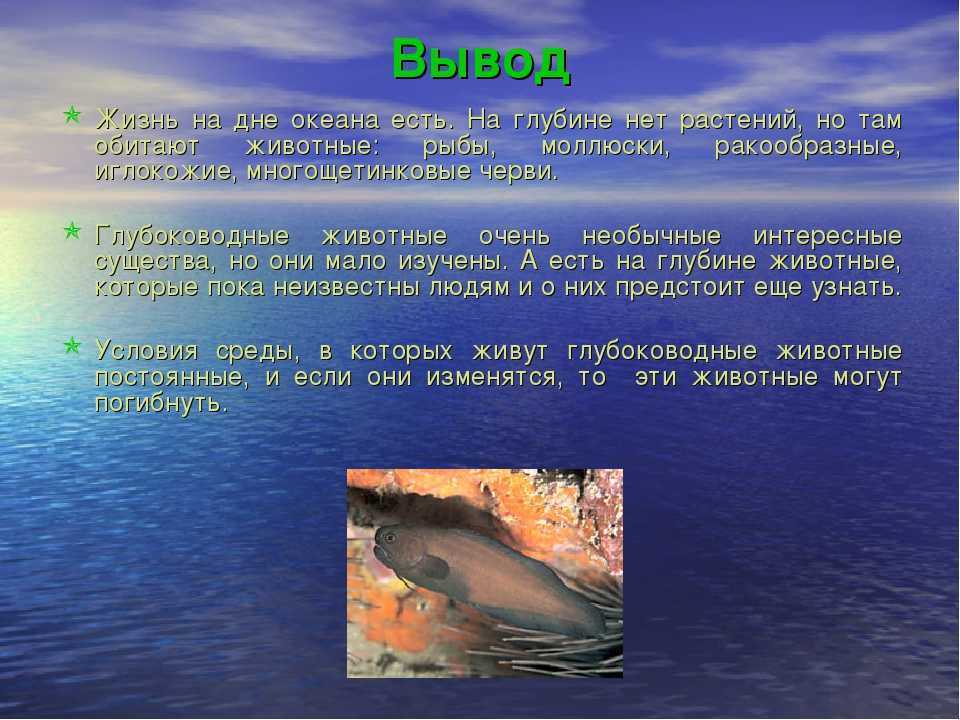 Вывод

Жизнь на дне океана есть. На глубине нет растений, но там обитают животные: рыбы, моллюски, ракообразные, иглокожие, многощетинковые черви.

Глубоководные животные очень необычные интересные существа, но они мало изучены. А есть на глубине животные, которые пока неизвестны людям и о них предстоит еще узнать.

Условия среды, в которых живут глубоководные животные постоянные, и если они изменятся, то эти животные могут погибнуть.